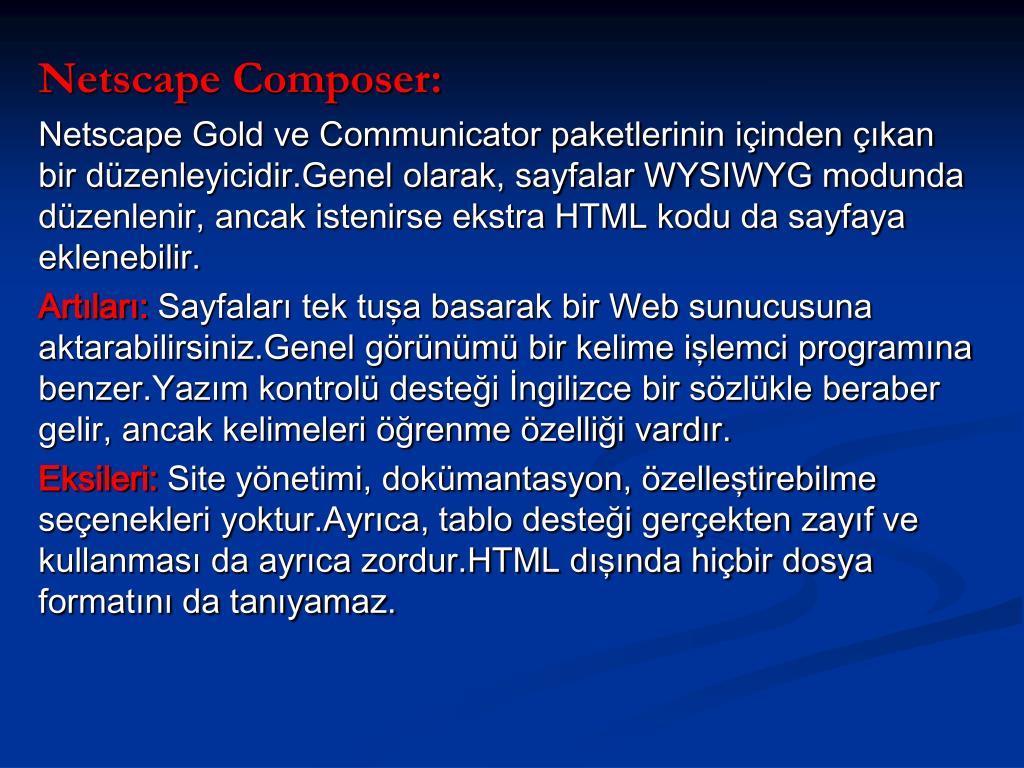 Netscape Composer:

Netscape Gold ve Communicator paketlerinin içinden çıkan bir düzenleyicidir.Genel olarak, sayfalar WYSIWYG modunda düzenlenir, ancak istenirse ekstra HTML kodu da sayfaya eklenebilir.

Artıları: Sayfaları tek tuşa basarak bir Web sunucusuna aktarabilirsiniz.Genel görünümü bir kelime işlemci programına benzer.Yazım kontrolü desteği İngilizce bir sözlükle beraber gelir, ancak kelimeleri öğrenme özelliği vardır.

Eksileri: Site yönetimi, dokümantasyon, özelleştirebilme seçenekleri yoktur.Ayrıca, tablo desteği gerçekten zayıf ve kullanması da ayrıca zordur.HTML dışında hiçbir dosya formatını da tanıyamaz.